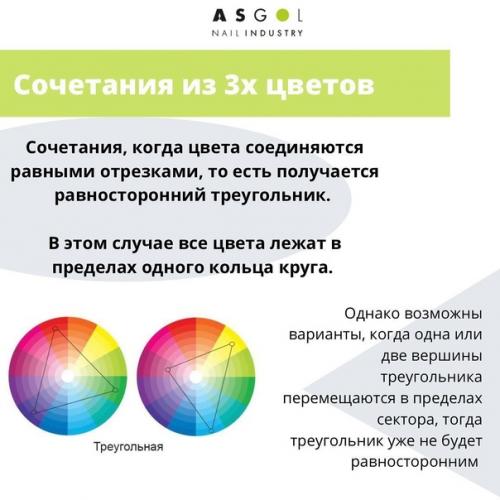 ASGOL
NAIL INDUSTRY

Сочетания из 3х цветов

Сочетания, когда цвета соединяются равными отрезками, то есть получается равносторонний треугольник.

В этом случае все цвета лежат в пределах одного кольца круга.

Треугольная

Однако возможны варианты, когда одна или две вершины треугольника перемещаются в пределах сектора, тогда треугольник уже не будет равносторонним